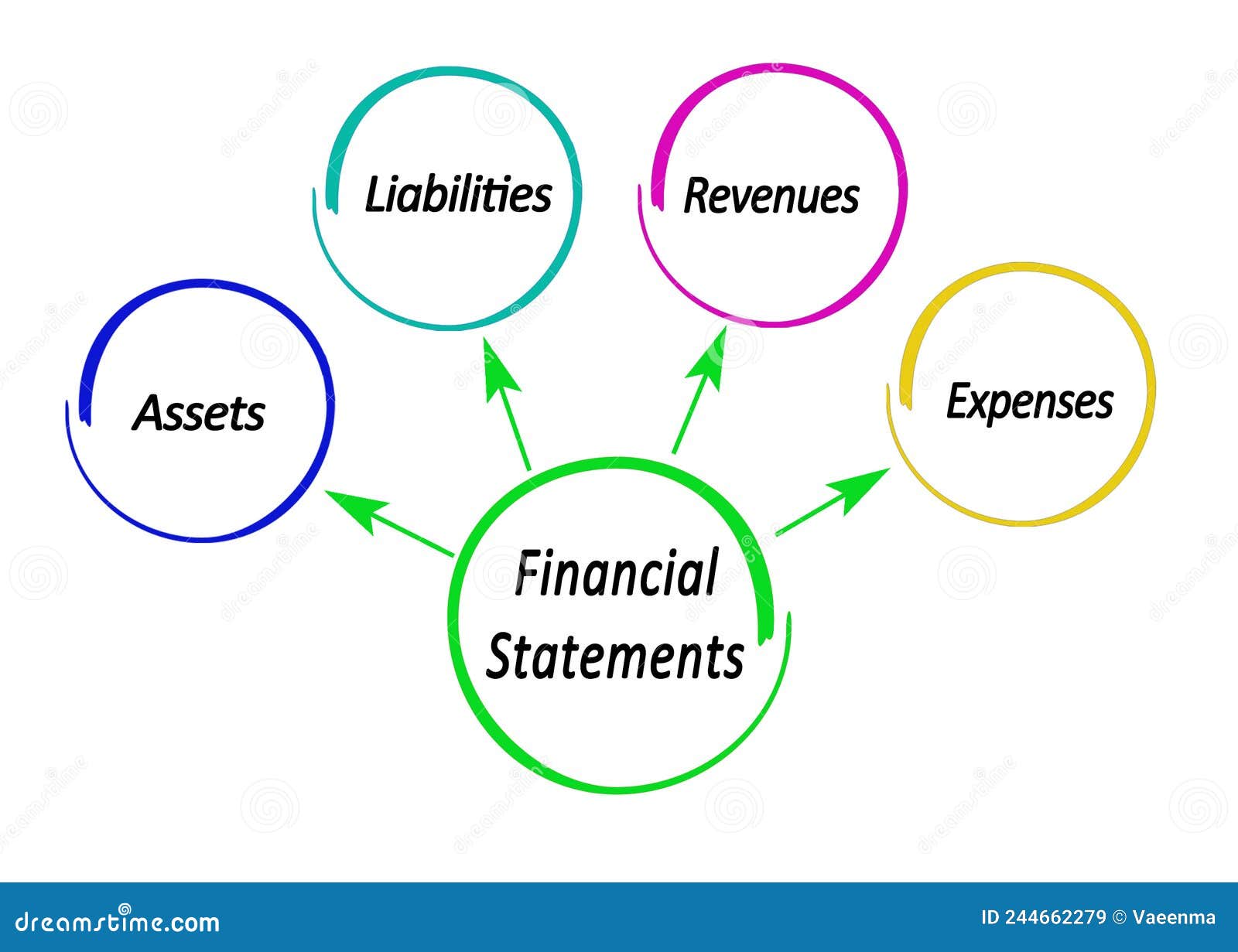 Liabilities

Revenues

Assets

Expenses

Financial Statements

dreamstime.com

ID 244662279 © Vaeenma